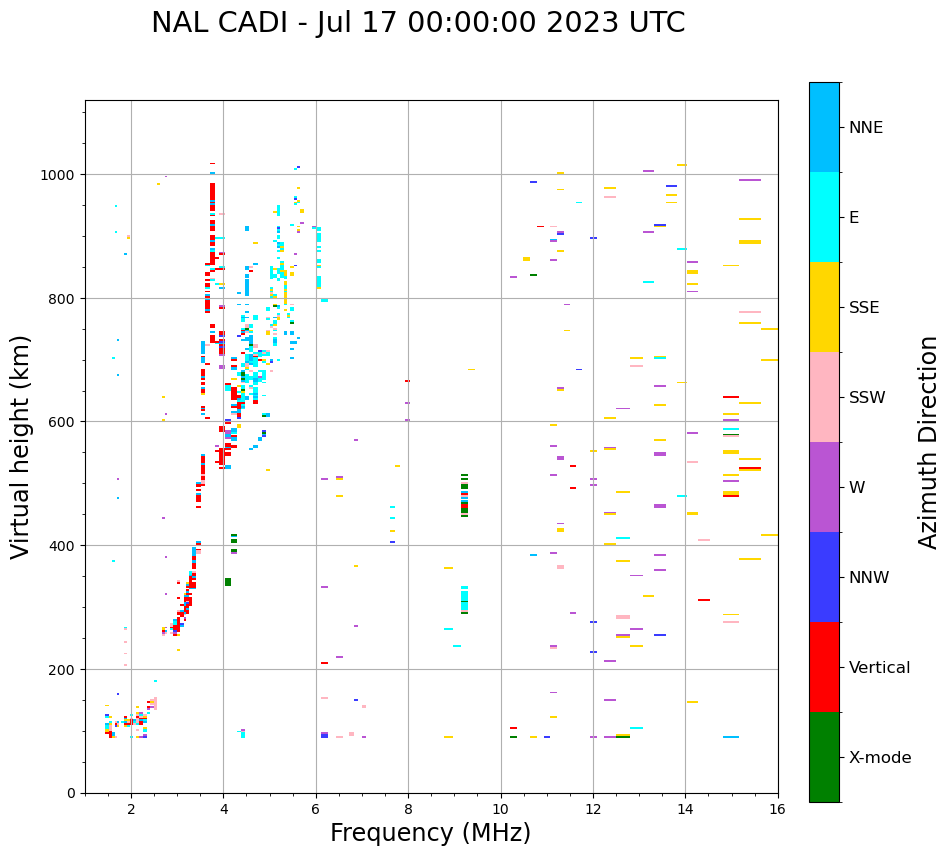 NAL CADI - Jul 17 00:00:00 2023 UTC

Virtual height (km)

1000
800
600
400
200
0

2
4
6
8
10
12
14
16

Frequency (MHz)

NNE
E
SSE
SSW
W
NNW
Vertical
X-mode

Azimuth Direction